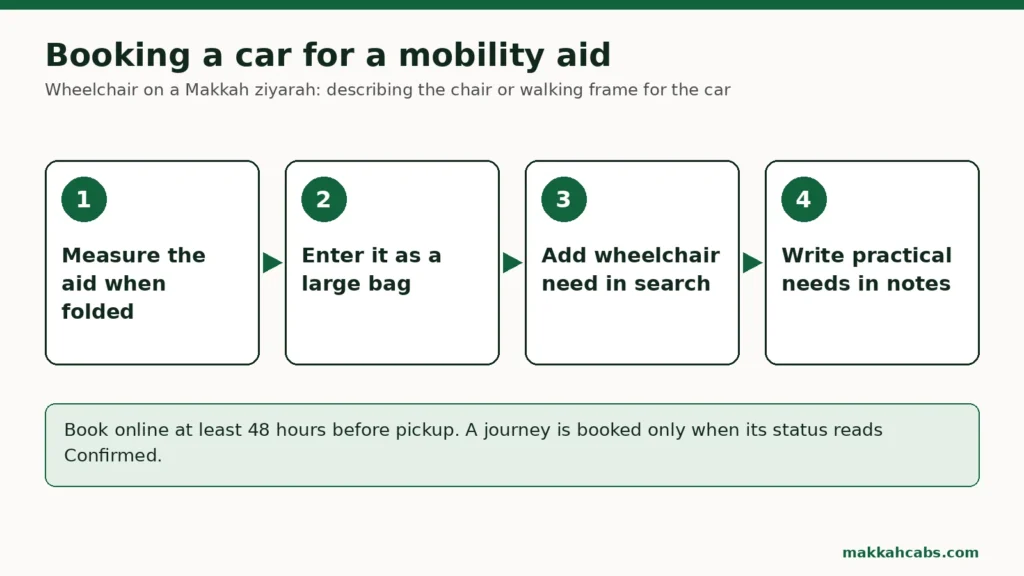 Booking a car for a mobility aid

Wheelchair on a Makkah ziyarah: describing the chair or walking frame for the car

1

Measure the aid when folded

2

Enter it as a large bag

3

Add wheelchair need in search

4

Write practical needs in notes

Book online at least 48 hours before pickup. A journey is booked only when its status reads Confirmed.

makkahcabs.com